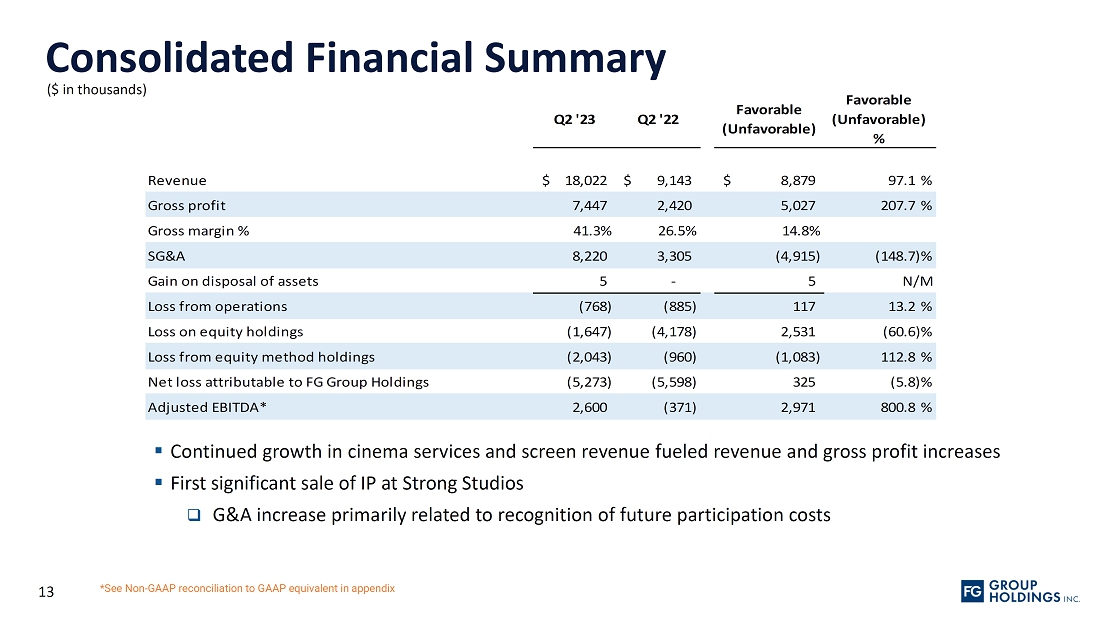 Consolidated Financial Summary
($ in thousands)

| | Q2 '23 | Q2 '22 | Favorable (Unfavorable) | Favorable (Unfavorable) % |
|---|---|---|---|---|
| Revenue | $ 18,022 | $ 9,143 | $ 8,879 | 97.1 % |
| Gross profit | 7,447 | 2,420 | 5,027 | 207.7 % |
| Gross margin % | 41.3% | 26.5% | 14.8% | |
| SG&A | 8,220 | 3,305 | (4,915) | (148.7)% |
| Gain on disposal of assets | 5 | - | 5 | N/M |
| Loss from operations | (768) | (885) | 117 | 13.2 % |
| Loss on equity holdings | (1,647) | (4,178) | 2,531 | (60.6)% |
| Loss from equity method holdings | (2,043) | (960) | (1,083) | 112.8 % |
| Net loss attributable to FG Group Holdings | (5,273) | (5,598) | 325 | (5.8)% |
| Adjusted EBITDA* | 2,600 | (371) | 2,971 | 800.8 % |

▪ Continued growth in cinema services and screen revenue fueled revenue and gross profit increases
▪ First significant sale of IP at Strong Studios
❑ G&A increase primarily related to recognition of future participation costs

13
*See Non-GAAP reconciliation to GAAP equivalent in appendix
FG GROUP HOLDINGS INC.